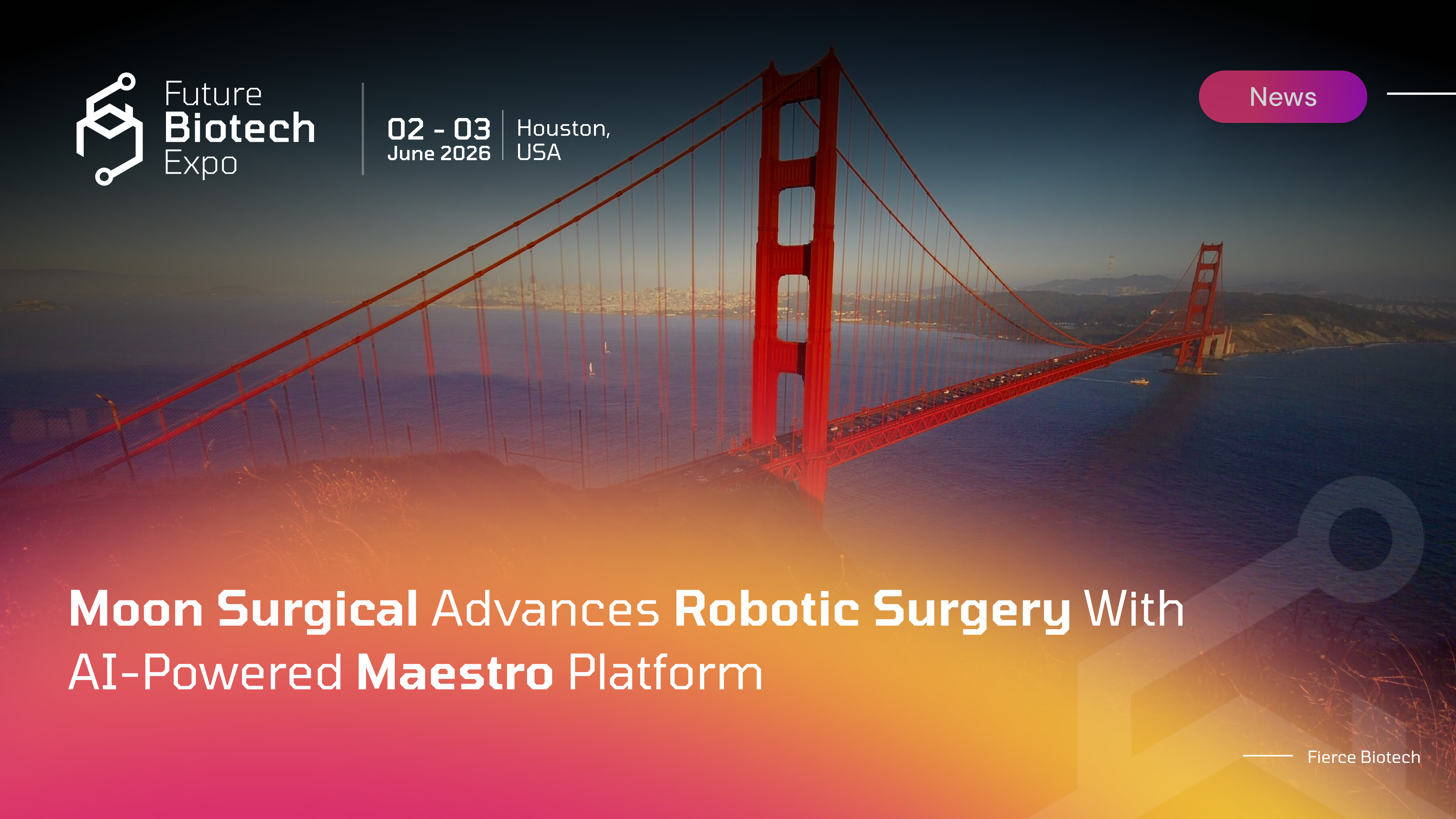 Future Biotech Expo

02 - 03 June 2026

Houston, USA

News

Moon Surgical Advances Robotic Surgery With AI-Powered Maestro Platform

Fierce Biotech